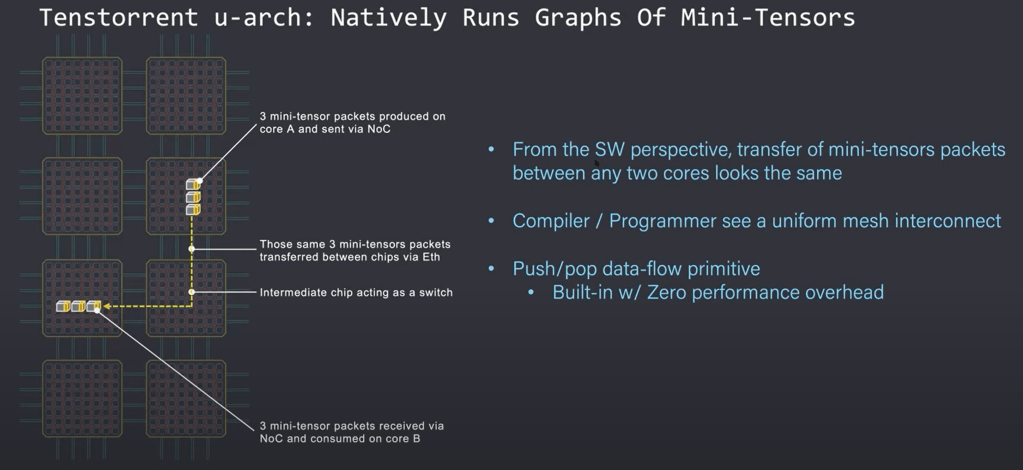 Tenstorrent u-arch: Natively Runs Graphs Of Mini-Tensors

3 mini-tensor packets produced on core A and sent via NoC

Those same 3 mini-tensors packets transferred between chips via Eth

Intermediate chip acting as a switch

3 mini-tensor packets received via NoC and consumed on core B

• From the SW perspective, transfer of mini-tensors packets between any two cores looks the same

• Compiler / Programmer see a uniform mesh interconnect

• Push/pop data-flow primitive
  • Built-in w/ Zero performance overhead